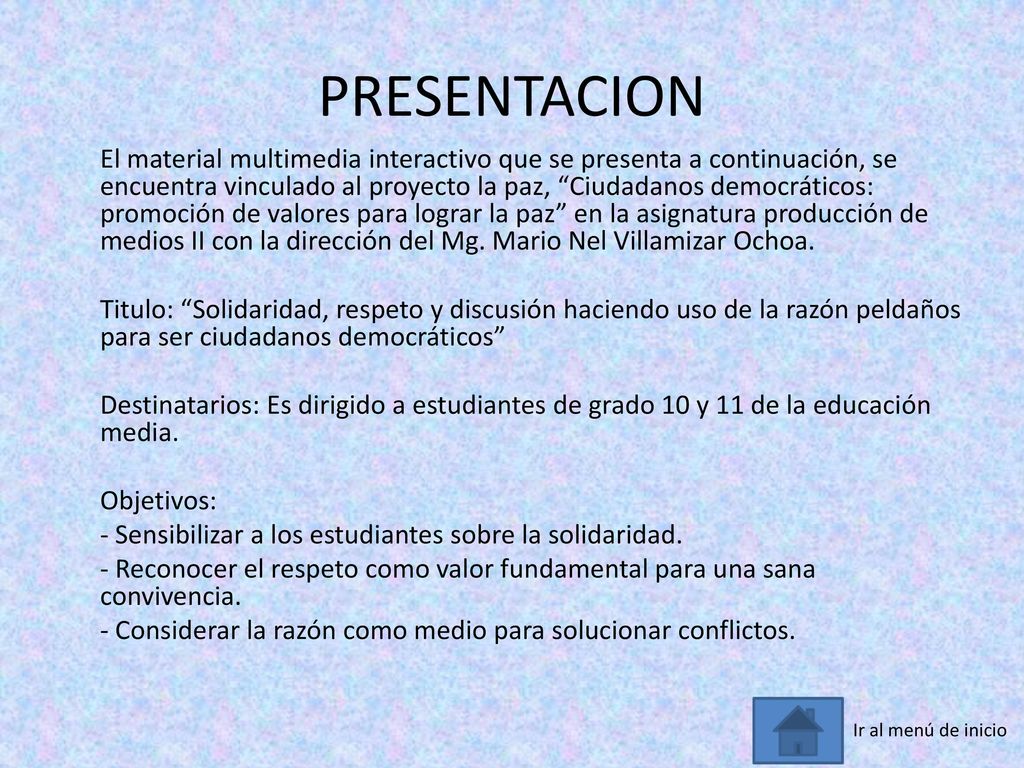 PRESENTACION

El material multimedia interactivo que se presenta a continuación, se encuentra vinculado al proyecto la paz, “Ciudadanos democráticos: promoción de valores para lograr la paz” en la asignatura producción de medios II con la dirección del Mg. Mario Nel Villamizar Ochoa.

Titulo: “Solidaridad, respeto y discusión haciendo uso de la razón peldaños para ser ciudadanos democráticos”

Destinatarios: Es dirigido a estudiantes de grado 10 y 11 de la educación media.

Objetivos:
- Sensibilizar a los estudiantes sobre la solidaridad.
- Reconocer el respeto como valor fundamental para una sana convivencia.
- Considerar la razón como medio para solucionar conflictos.

Ir al menú de inicio